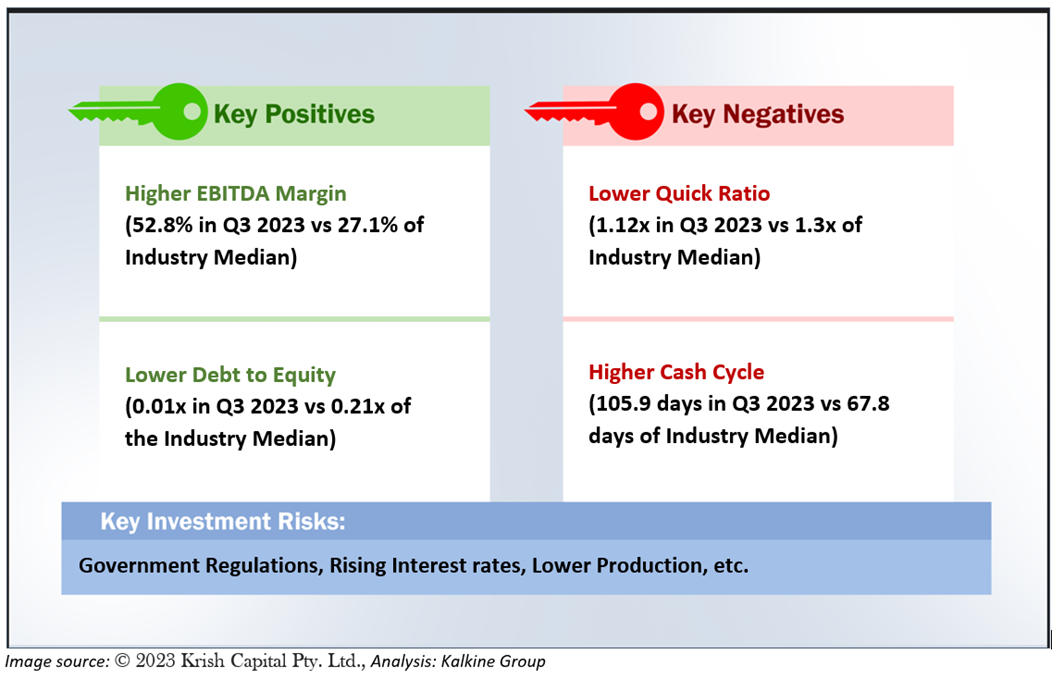 Key Positives

Higher EBITDA Margin
(52.8% in Q3 2023 vs 27.1% of Industry Median)

Lower Debt to Equity
(0.01x in Q3 2023 vs 0.21x of the Industry Median)

Key Negatives

Lower Quick Ratio
(1.12x in Q3 2023 vs 1.3x of Industry Median)

Higher Cash Cycle
(105.9 days in Q3 2023 vs 67.8 days of Industry Median)

Key Investment Risks:

Government Regulations, Rising Interest rates, Lower Production, etc.

Image source: © 2023 Krish Capital Pty. Ltd., Analysis: Kalkine Group